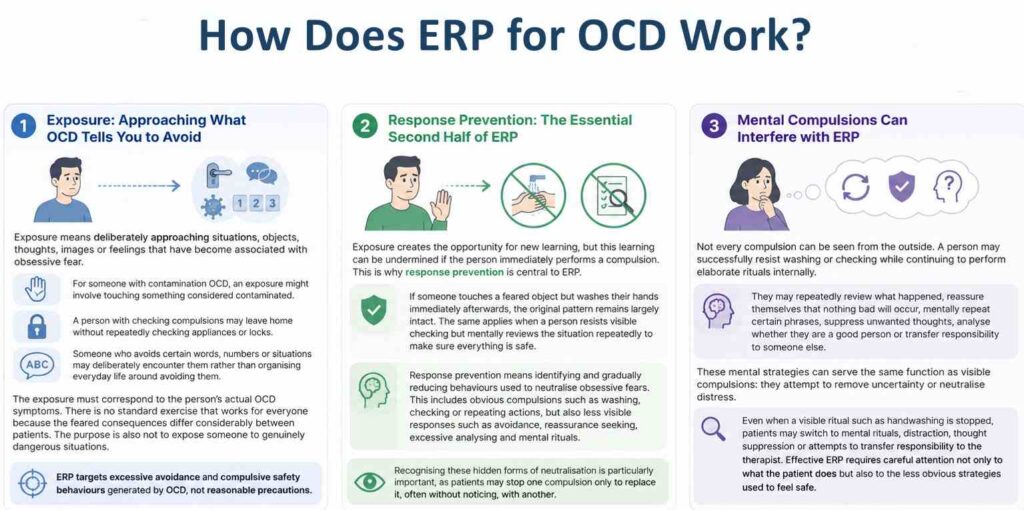 How Does ERP for OCD Work?

1 Exposure: Approaching What OCD Tells You to Avoid

1 2 3

Exposure means deliberately approaching situations, objects, thoughts, images or feelings that have become associated with obsessive fear.

For someone with contamination OCD, an exposure might involve touching something considered contaminated.

A person with checking compulsions may leave home without repeatedly checking appliances or locks.

ABC

Someone who avoids certain words, numbers or situations may deliberately encounter them rather than organising everyday life around avoiding them.

The exposure must correspond to the person's actual OCD symptoms. There is no standard exercise that works for everyone because the feared consequences differ considerably between patients. The purpose is also not to expose someone to genuinely dangerous situations.

ERP targets excessive avoidance and compulsive safety behaviours generated by OCD, not reasonable precautions.

2 Response Prevention: The Essential Second Half of ERP

Exposure creates the opportunity for new learning, but this learning can be undermined if the person immediately performs a compulsion. This is why response prevention is central to ERP.

If someone touches a feared object but washes their hands immediately afterwards, the original pattern remains largely intact. The same applies when a person resists visible checking but mentally reviews the situation repeatedly to make sure everything is safe.

Response prevention means identifying and gradually reducing behaviours used to neutralise obsessive fears. This includes obvious compulsions such as washing, checking or repeating actions, but also less visible responses such as avoidance, reassurance seeking, excessive analysing and mental rituals.

Recognising these hidden forms of neutralisation is particularly important, as patients may stop one compulsion only to replace it, often without noticing, with another.

3 Mental Compulsions Can Interfere with ERP

Not every compulsion can be seen from the outside. A person may successfully resist washing or checking while continuing to perform elaborate rituals internally.

They may repeatedly review what happened, reassure themselves that nothing bad will occur, mentally repeat certain phrases, suppress unwanted thoughts, analyse whether they are a good person or transfer responsibility to someone else.

These mental strategies can serve the same function as visible compulsions: they attempt to remove uncertainty or neutralise distress.

Even when a visible ritual such as handwashing is stopped, patients may switch to mental rituals, distraction, thought suppression or attempts to transfer responsibility to the therapist. Effective ERP requires careful attention not only to what the patient does but also to the less obvious strategies used to feel safe.